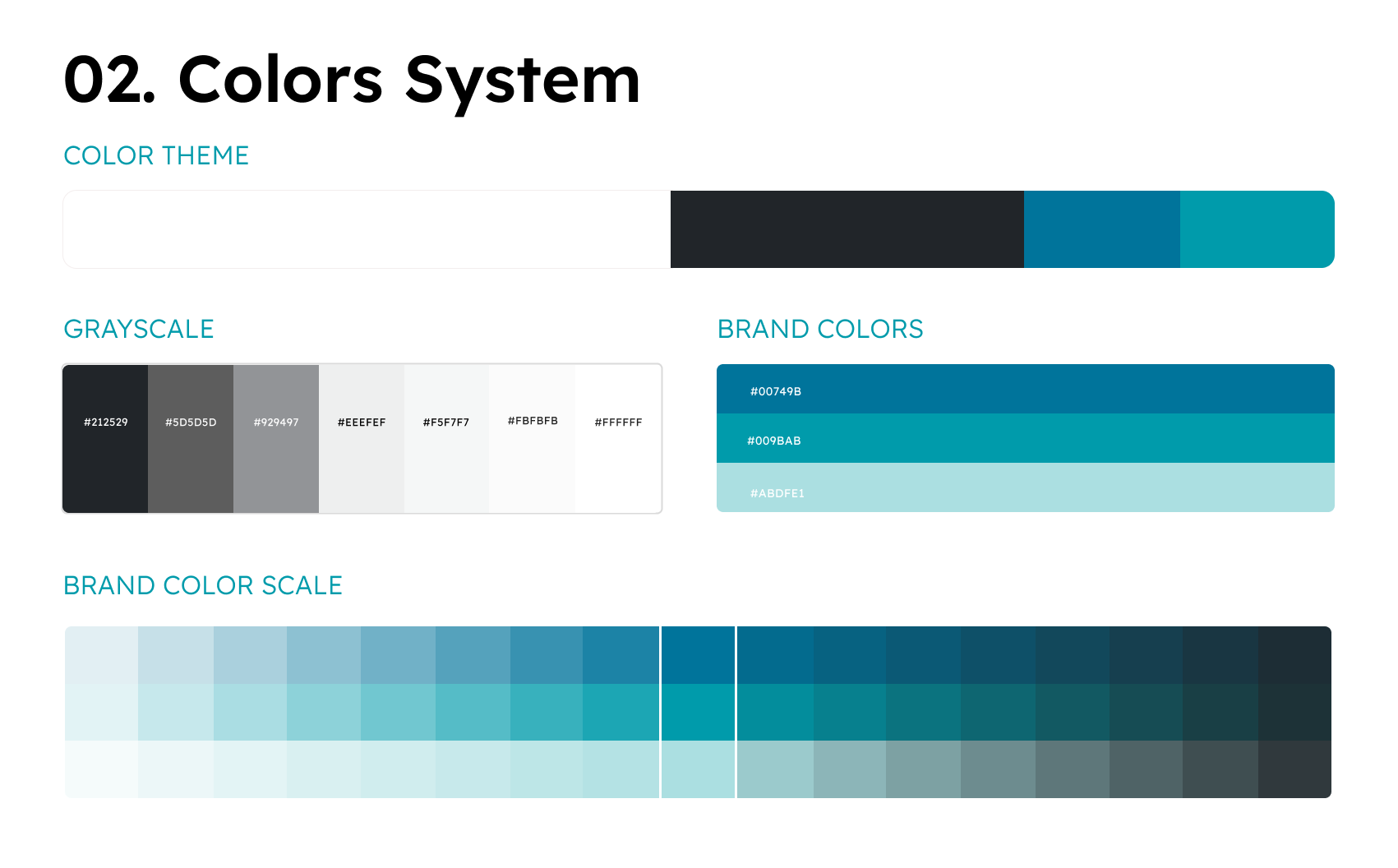 02. Colors System

COLOR THEME

GRAYSCALE

#212529 #5D5D5D #929497 #EEEFEF #F5F7F7 #FBFBFB #FFFFFF

BRAND COLORS

#00749B

#009BAB

#ABDFE1

BRAND COLOR SCALE